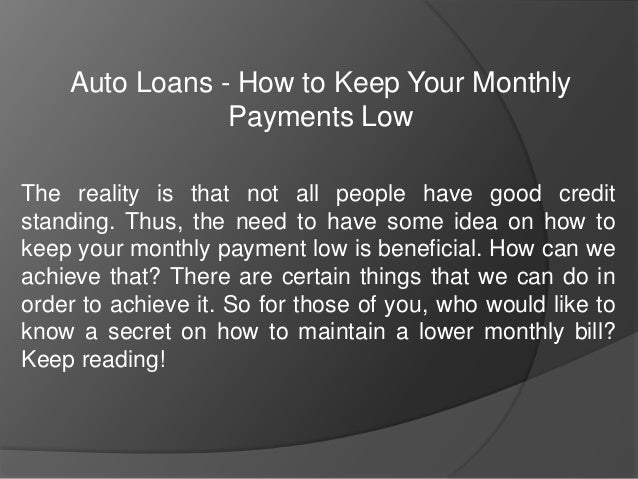 Auto Loans - How to Keep Your Monthly Payments Low

The reality is that not all people have good credit standing. Thus, the need to have some idea on how to keep your monthly payment low is beneficial. How can we achieve that? There are certain things that we can do in order to achieve it. So for those of you, who would like to know a secret on how to maintain a lower monthly bill? Keep reading!